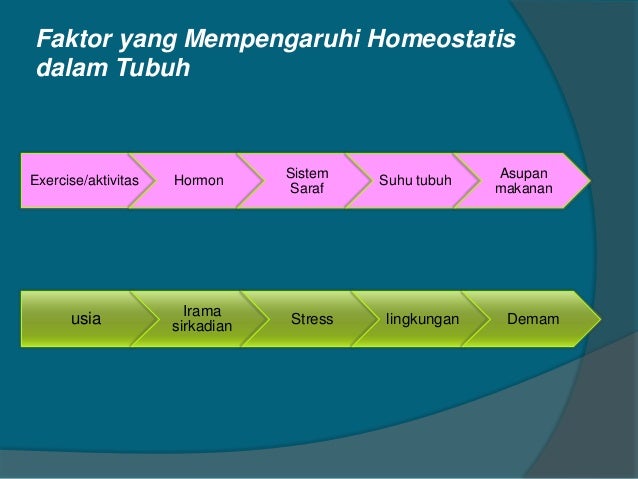 Faktor yang Mempengaruhi Homeostatis dalam Tubuh

Exercise/aktivitas

Hormon

Sistem Saraf

Suhu tubuh

Asupan makanan

usia

Irama sirkadian

Stress

lingkungan

Demam